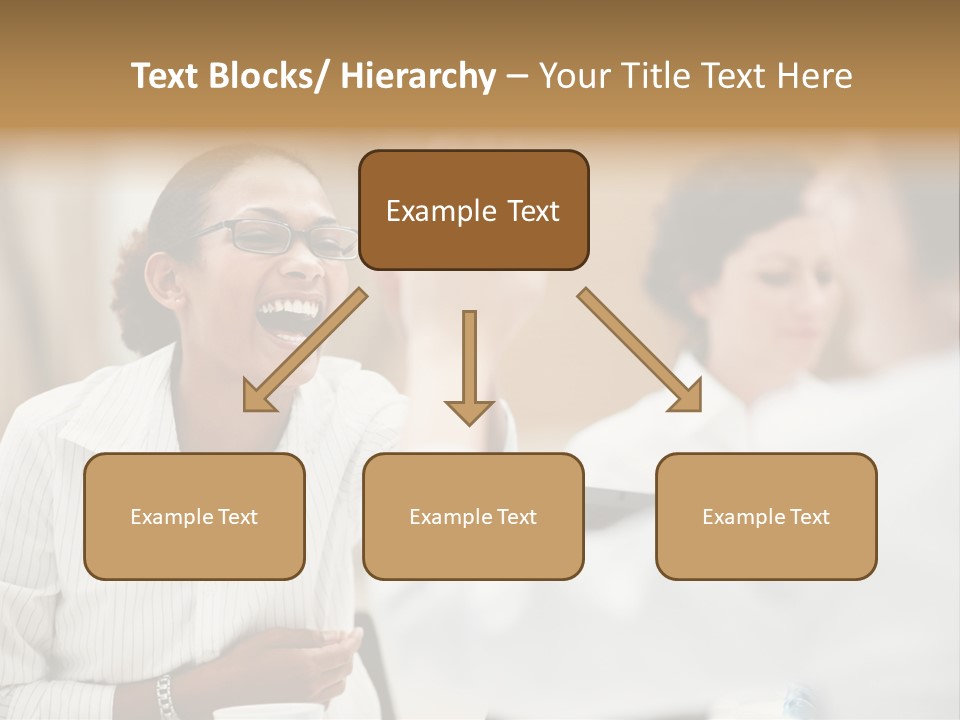 Text Blocks/ Hierarchy – Your Title Text Here

Example Text

Example Text

Example Text

Example Text